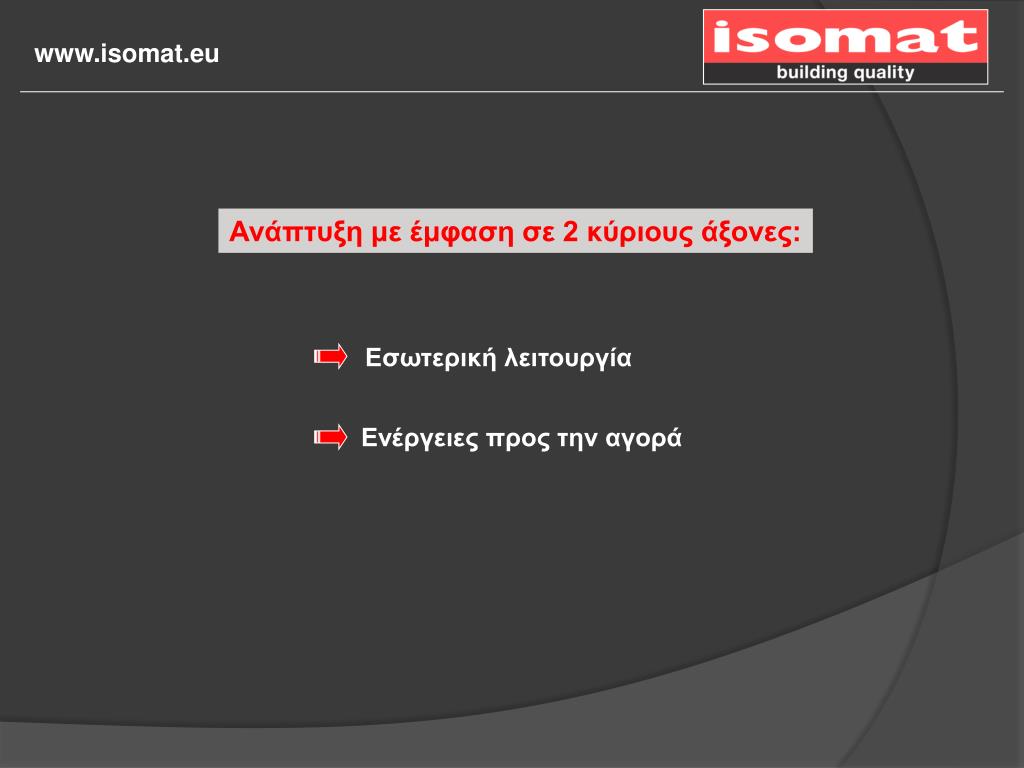 www.isomat.eu

isomat
building quality

Ανάπτυξη με έμφαση σε 2 κύριους άξονες:

Εσωτερική λειτουργία

Ενέργειες προς την αγορά